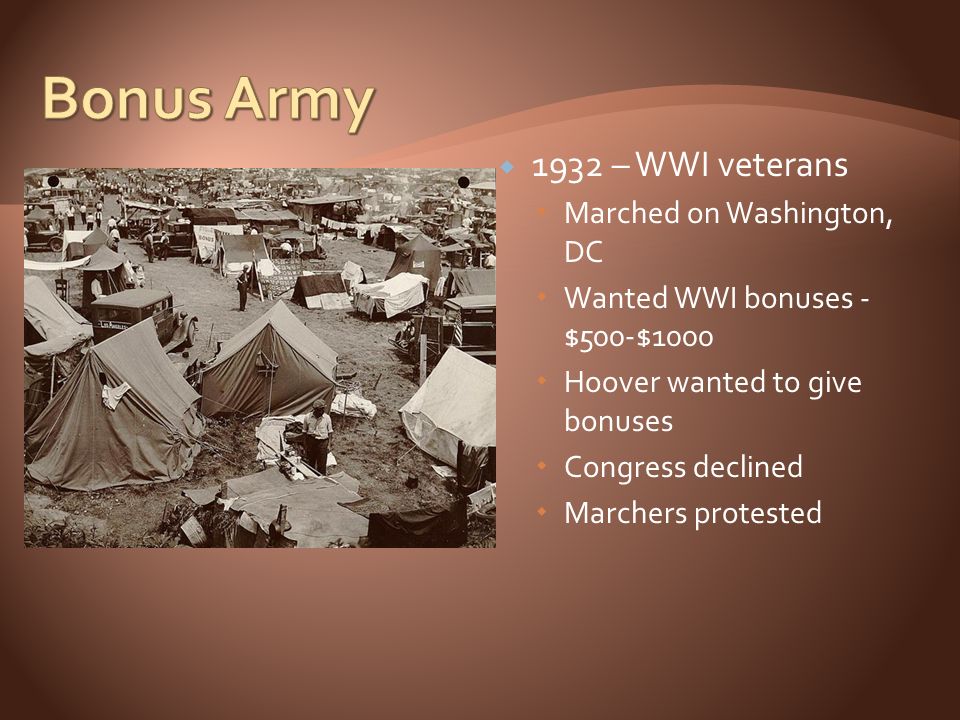 Bonus Army

1932 – WWI veterans

Marched on Washington, DC

Wanted WWI bonuses - \$500-\$1000

Hoover wanted to give bonuses

Congress declined

Marchers protested